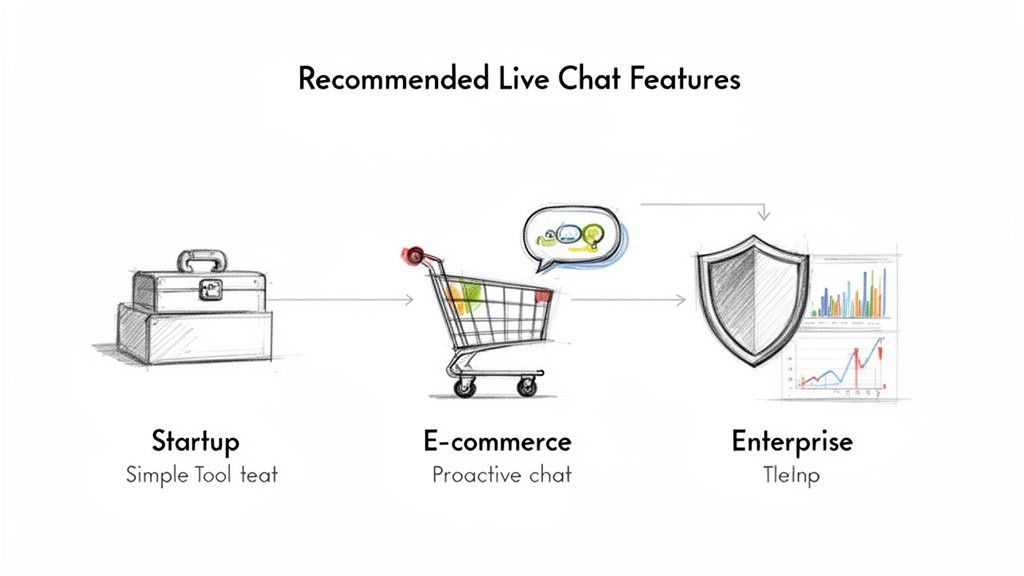 Recommended Live Chat Features

Startup
Simple Tool teat

E-commerce
Proactive chat

Enterprise
Tlelnp